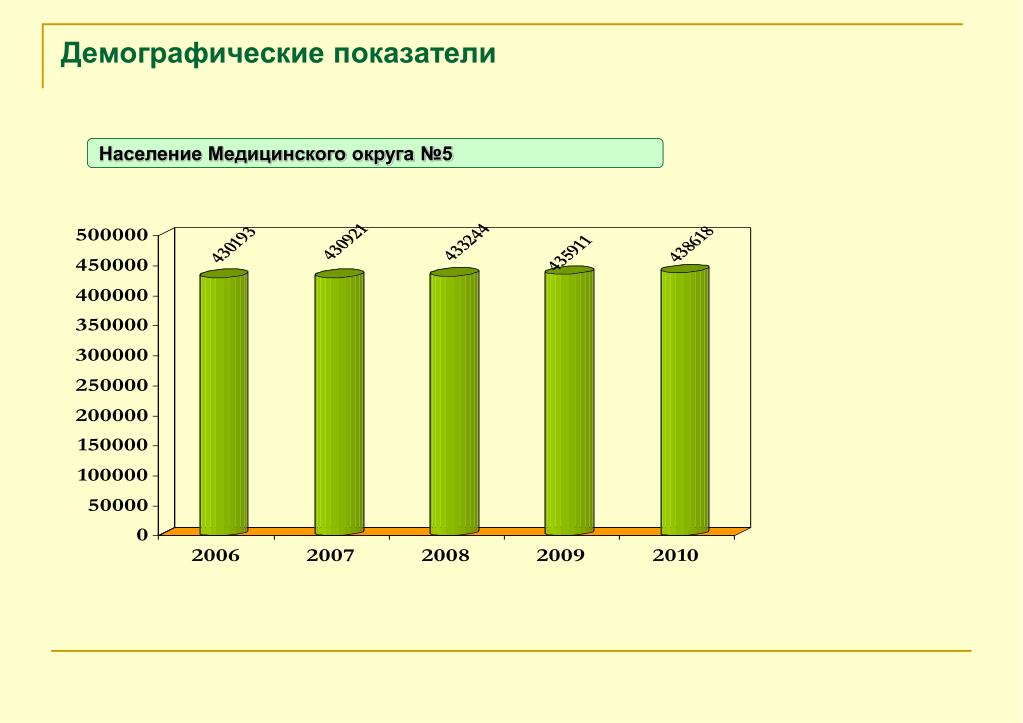 Демографические показатели

Население Медицинского округа №5

500000
450000
400000
350000
300000
250000
200000
150000
100000
50000
0

430193
430921
433244
435911
438618

2006
2007
2008
2009
2010